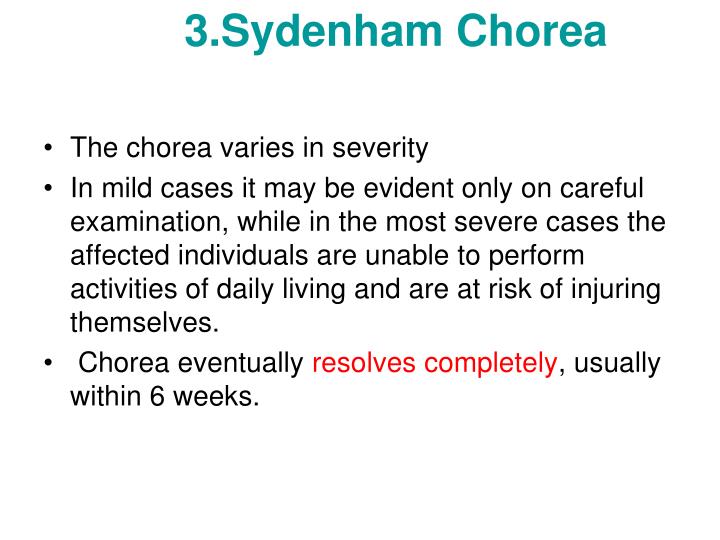 3.Sydenham Chorea

• The chorea varies in severity
• In mild cases it may be evident only on careful examination, while in the most severe cases the affected individuals are unable to perform activities of daily living and are at risk of injuring themselves.
• Chorea eventually resolves completely, usually within 6 weeks.